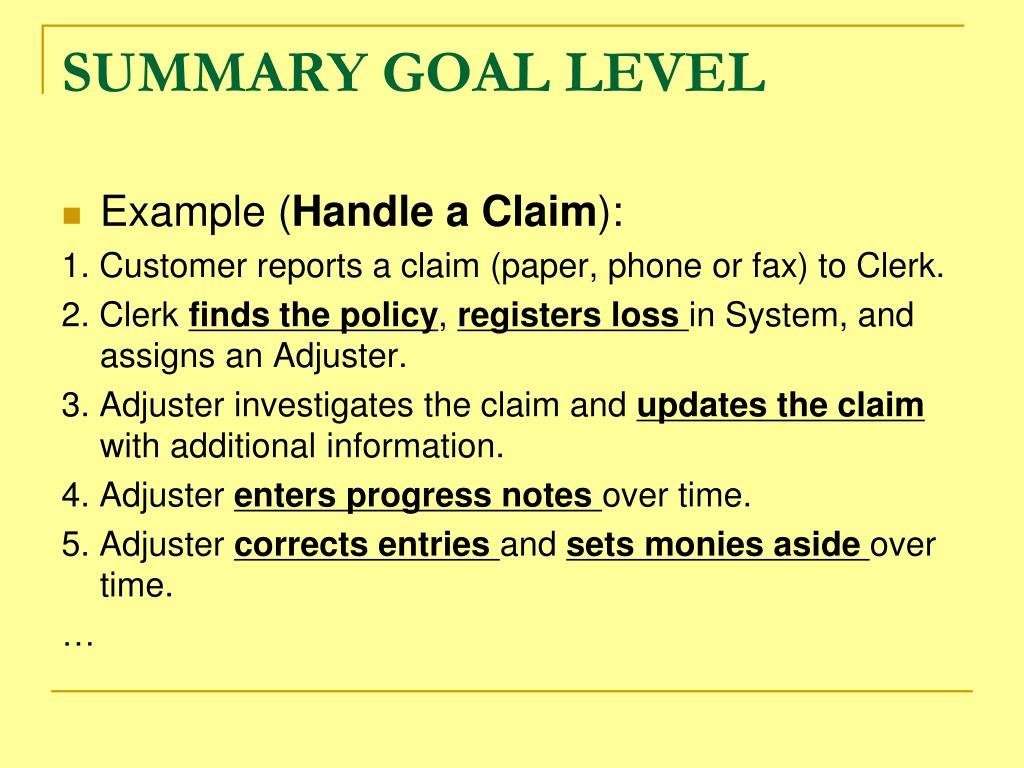 SUMMARY GOAL LEVEL

Example (Handle a Claim):

1. Customer reports a claim (paper, phone or fax) to Clerk.

2. Clerk finds the policy, registers loss in System, and assigns an Adjuster.

3. Adjuster investigates the claim and updates the claim with additional information.

4. Adjuster enters progress notes over time.

5. Adjuster corrects entries and sets monies aside over time.

…